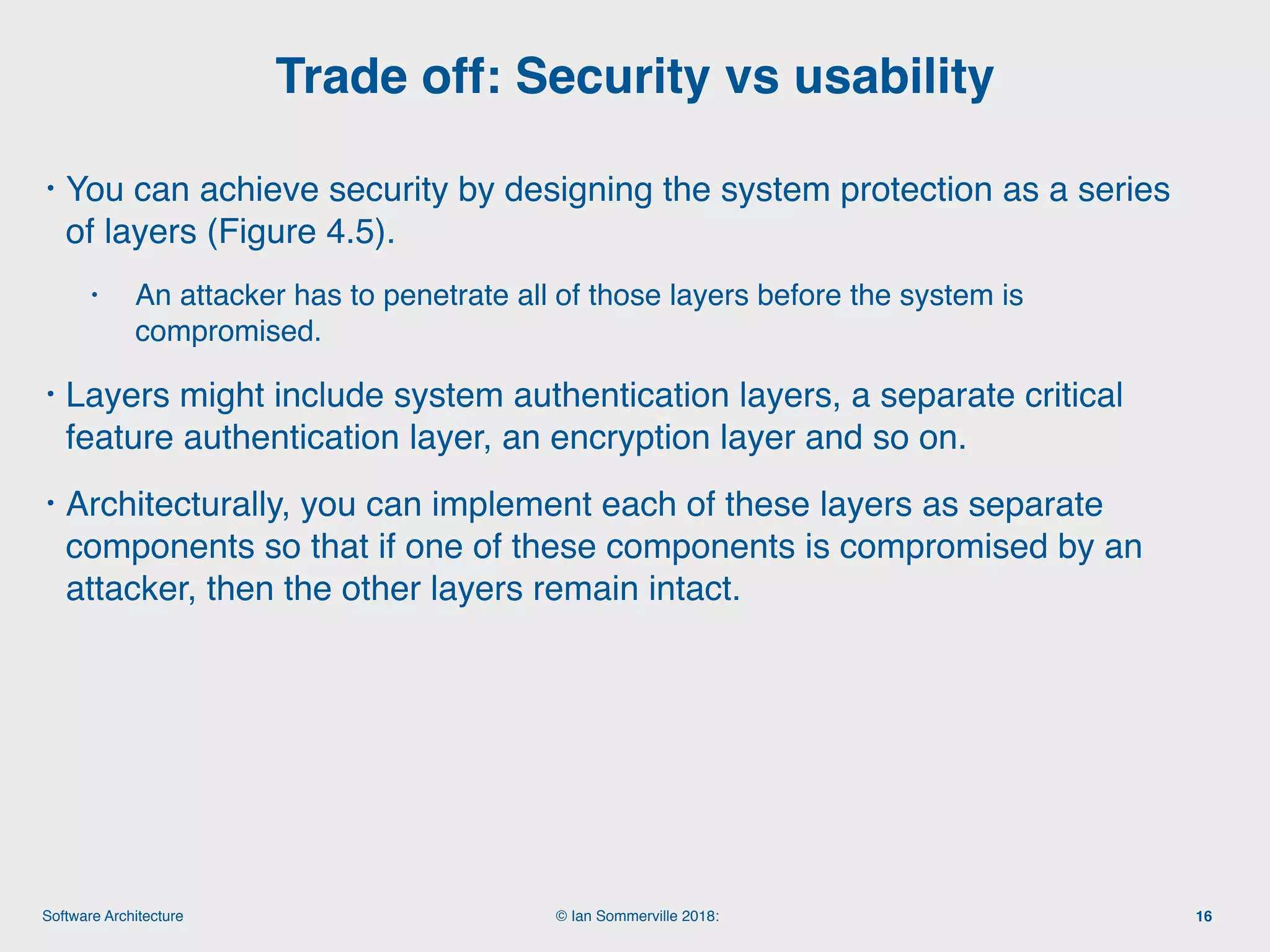 Trade off: Security vs usability

• You can achieve security by designing the system protection as a series of layers (Figure 4.5).

• An attacker has to penetrate all of those layers before the system is compromised.

• Layers might include system authentication layers, a separate critical feature authentication layer, an encryption layer and so on.

• Architecturally, you can implement each of these layers as separate components so that if one of these components is compromised by an attacker, then the other layers remain intact.

Software Architecture © Ian Sommerville 2018: 16